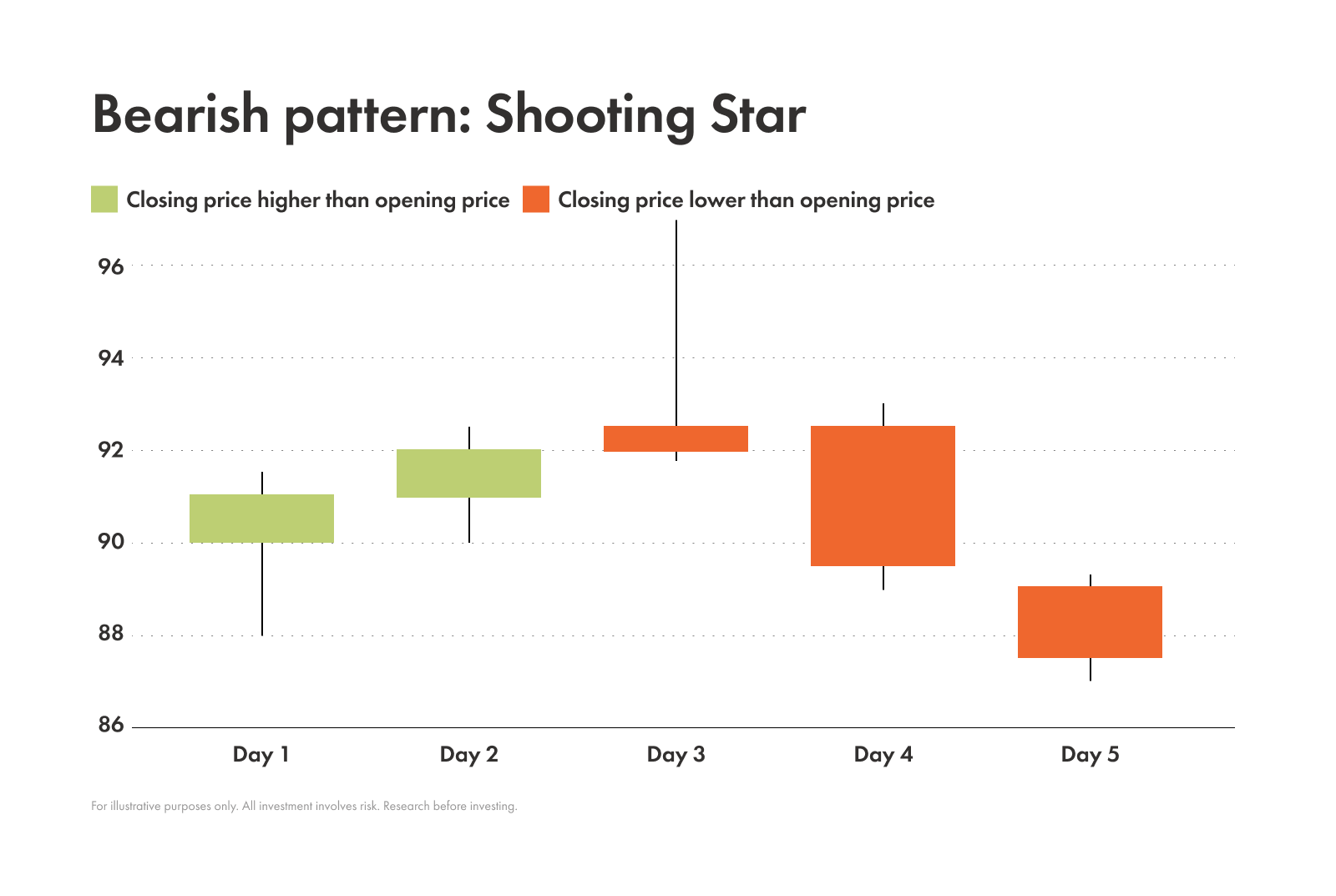 Bearish pattern: Shooting Star

Closing price higher than opening price
Closing price lower than opening price

96
94
92
90
88
86

Day 1
Day 2
Day 3
Day 4
Day 5

For illustrative purposes only. All investment involves risk. Research before investing.